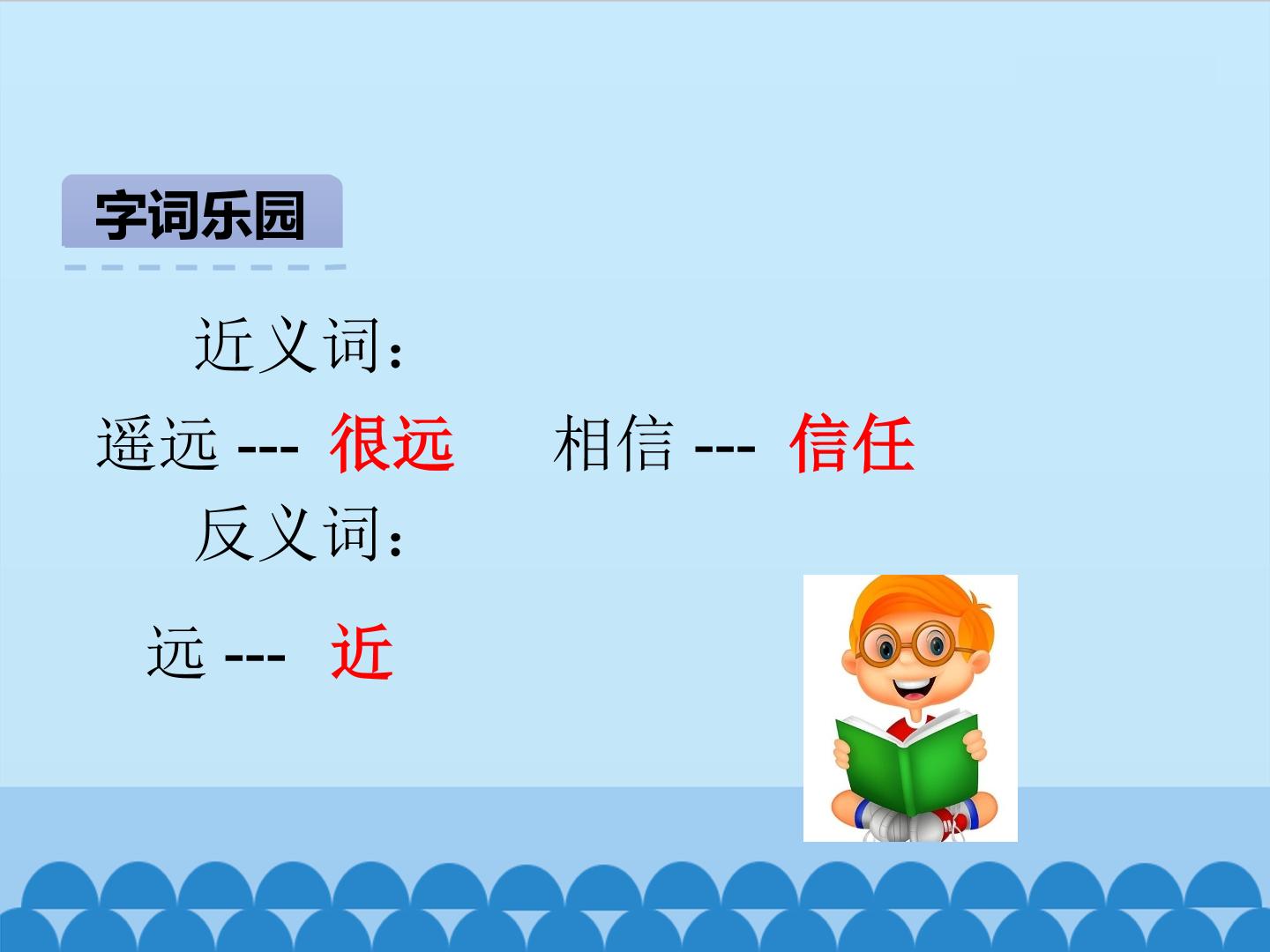 字词乐园

近义词：

遥远 --- 很远　　相信 --- 信任

反义词：

远 --- 近